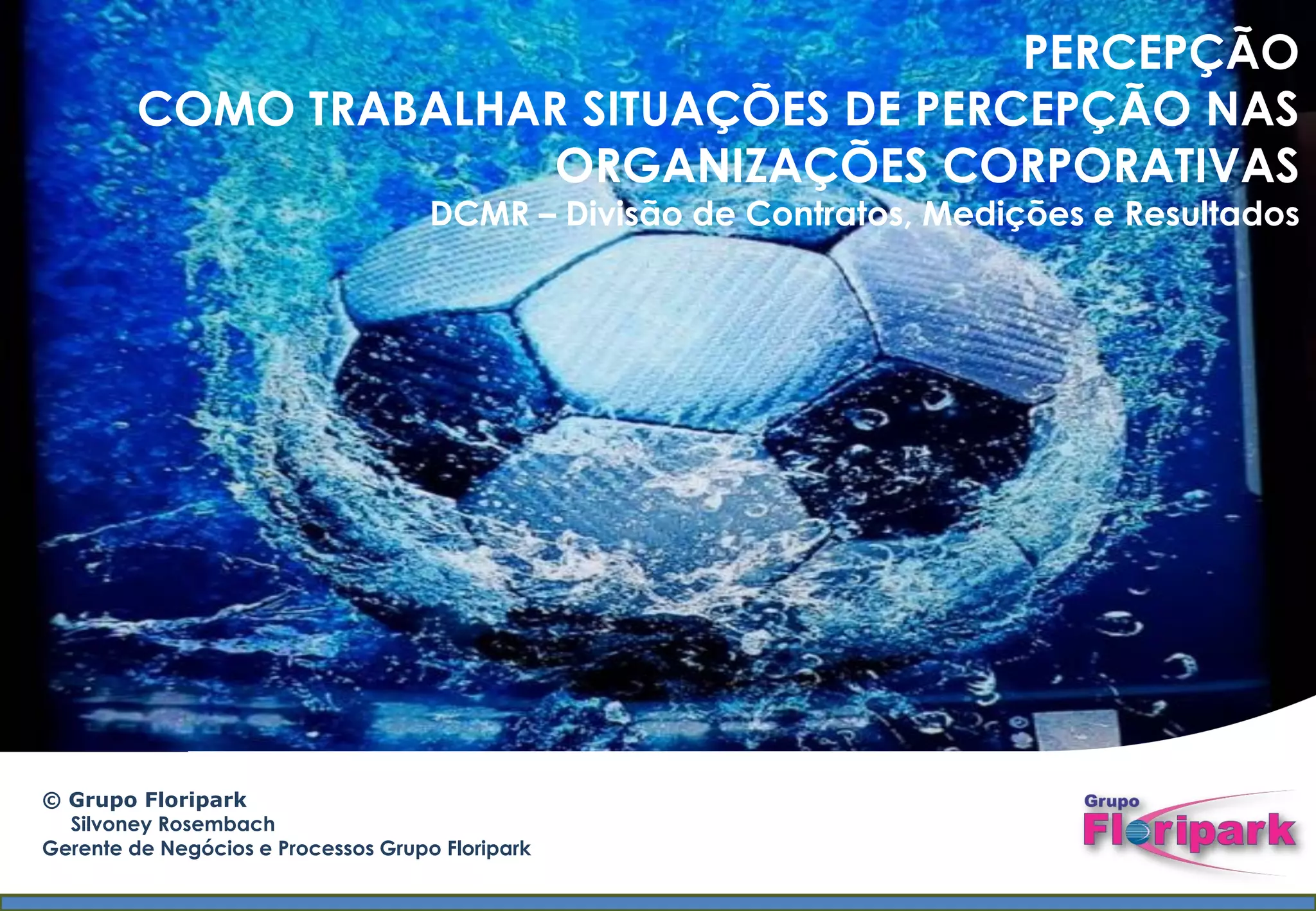 PERCEPÇÃO
COMO TRABALHAR SITUAÇÕES DE PERCEPÇÃO NAS ORGANIZAÇÕES CORPORATIVAS
DCMR – Divisão de Contratos, Medições e Resultados

© Grupo Floripark
Silvoney Rosembach
Gerente de Negócios e Processos Grupo Floripark

Grupo
Floripark